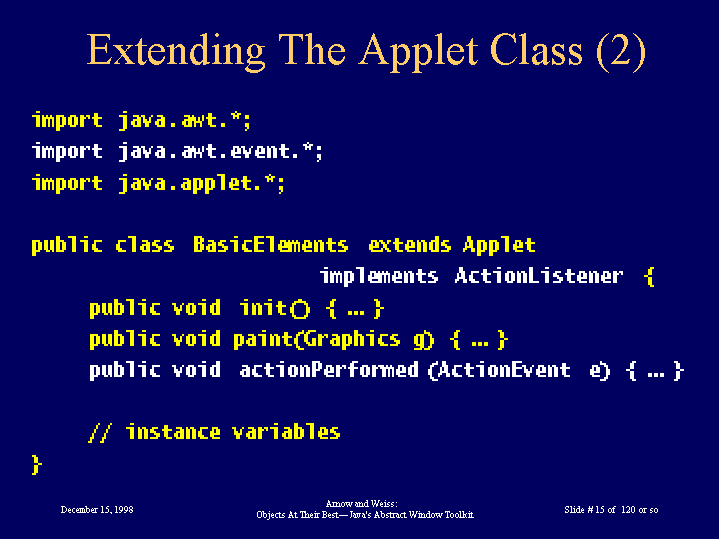 Extending The Applet Class (2)

import java.awt.*;
import java.awt.event.*;
import java.applet.*;

public class BasicElements extends Applet
implements ActionListener {
public void init() { ... }
public void paint(Graphics g) { ... }
public void actionPerformed (ActionEvent e) { ... }

// instance variables
}

December 15, 1998

Arnow and Weiss:
Objects At Their Best—Java's Abstract Window Toolkit

Slide # 15 of 120 or so